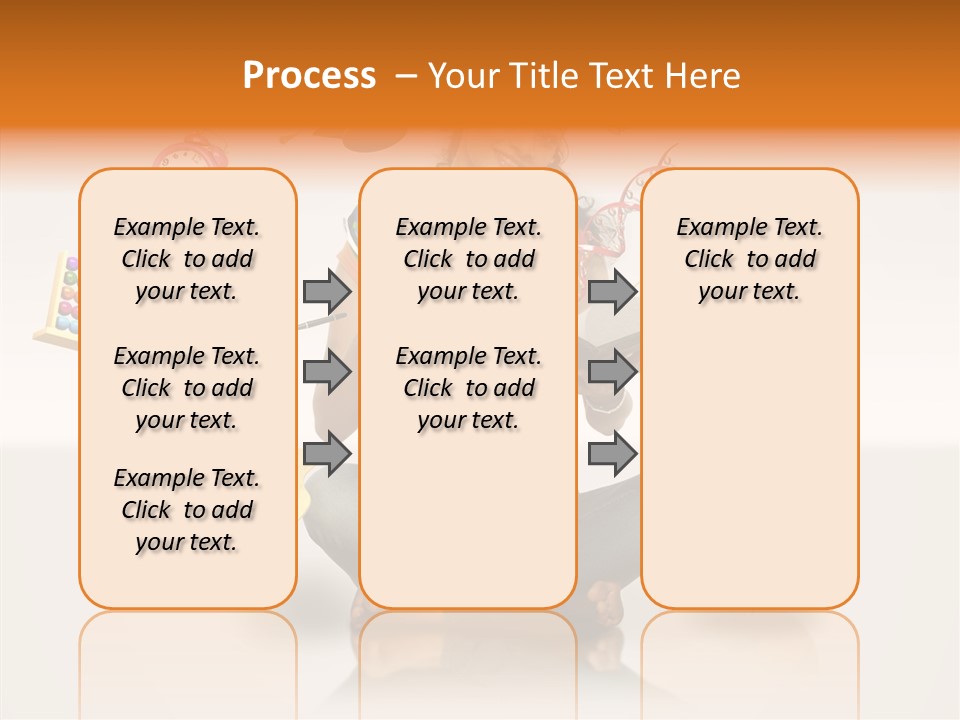 Process – Your Title Text Here

Example Text. Click to add your text.

Example Text. Click to add your text.

Example Text. Click to add your text.

Example Text. Click to add your text.

Example Text. Click to add your text.

Example Text. Click to add your text.